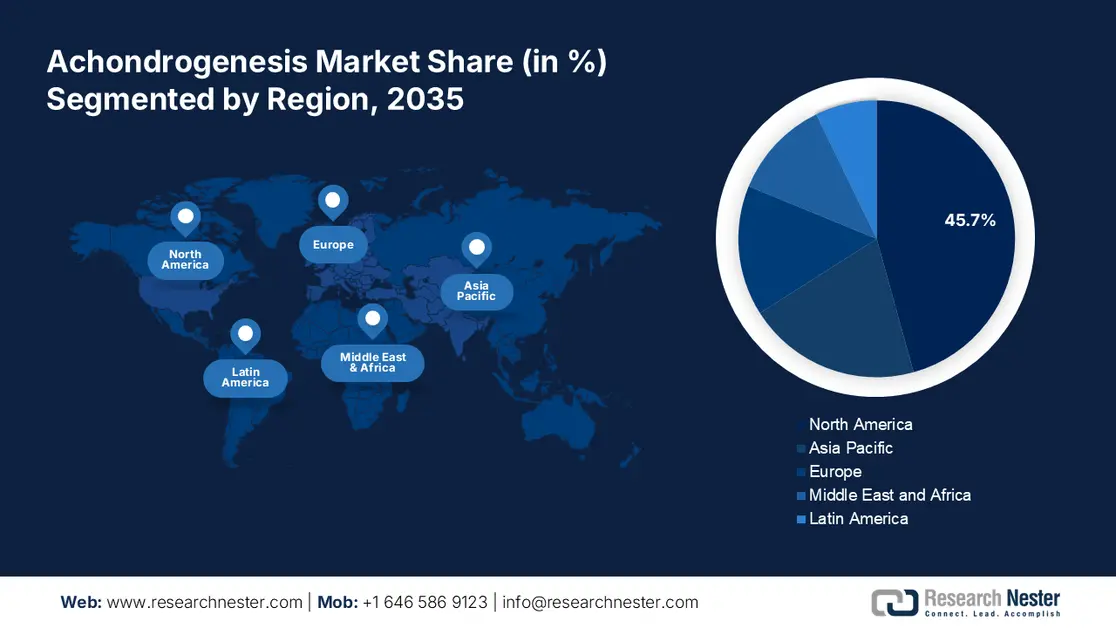 Achondrogenesis Market Share (in %)
Segmented by Region, 2035

North America

Europe

Asia Pacific

Latin America

Middle East & Africa

45.7%

North America
Asia Pacific
Europe
Middle East and Africa
Latin America

Web: www.researchnester.com | Mob: +1 646 586 9123 | info@researchnester.com

Research Nester
Connect. Lead. Accomplish